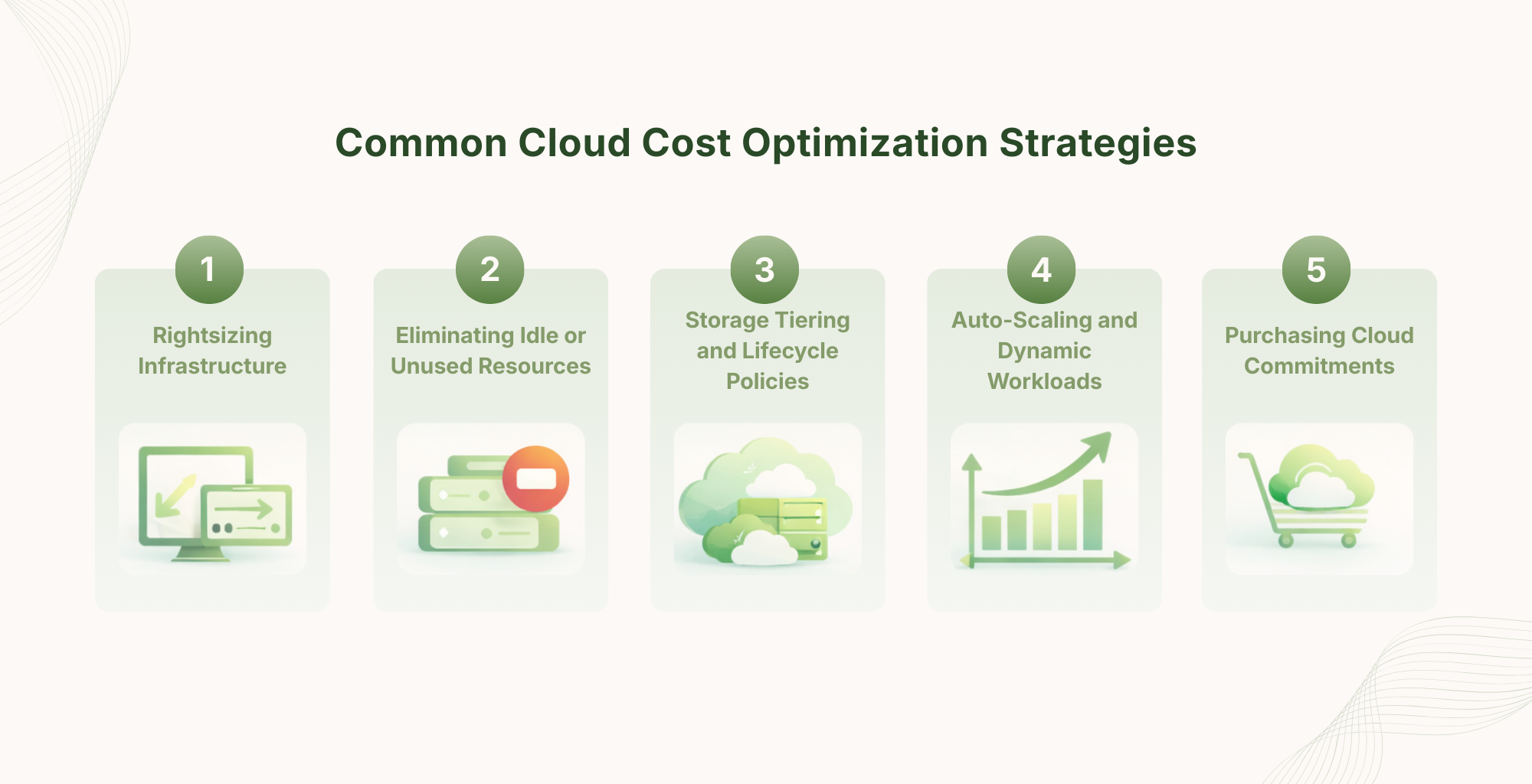 Common Cloud Cost Optimization Strategies

1
Rightsizing Infrastructure

2
Eliminating Idle or Unused Resources

3
Storage Tiering and Lifecycle Policies

4
Auto-Scaling and Dynamic Workloads

5
Purchasing Cloud Commitments